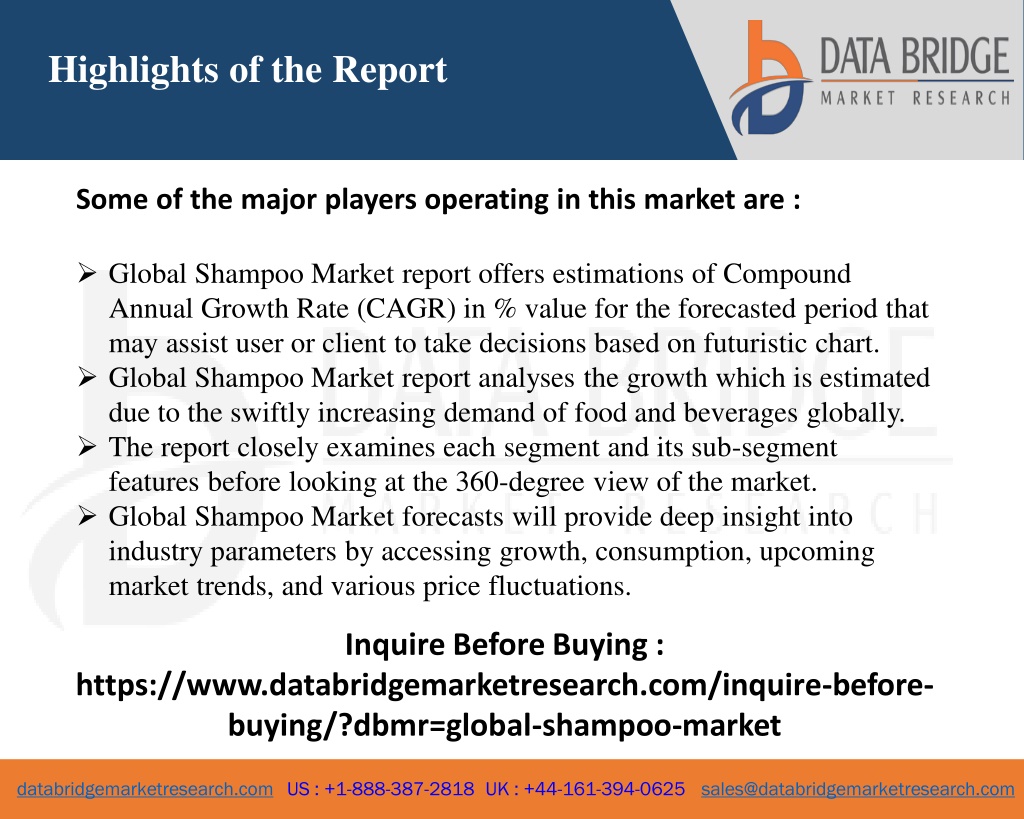 Highlights of the Report

DATA BRIDGE
MARKET RESEARCH

Some of the major players operating in this market are :

➢ Global Shampoo Market report offers estimations of Compound Annual Growth Rate (CAGR) in % value for the forecasted period that may assist user or client to take decisions based on futuristic chart.
➢ Global Shampoo Market report analyses the growth which is estimated due to the swiftly increasing demand of food and beverages globally.
➢ The report closely examines each segment and its sub-segment features before looking at the 360-degree view of the market.
➢ Global Shampoo Market forecasts will provide deep insight into industry parameters by accessing growth, consumption, upcoming market trends, and various price fluctuations.

Inquire Before Buying :
https://www.databridgemarketresearch.com/inquire-before-buying/?dbmr=global-shampoo-market

databridgemarketresearch.com US : +1-888-387-2818 UK : +44-161-394-0625 sales@databridgemarketresearch.com